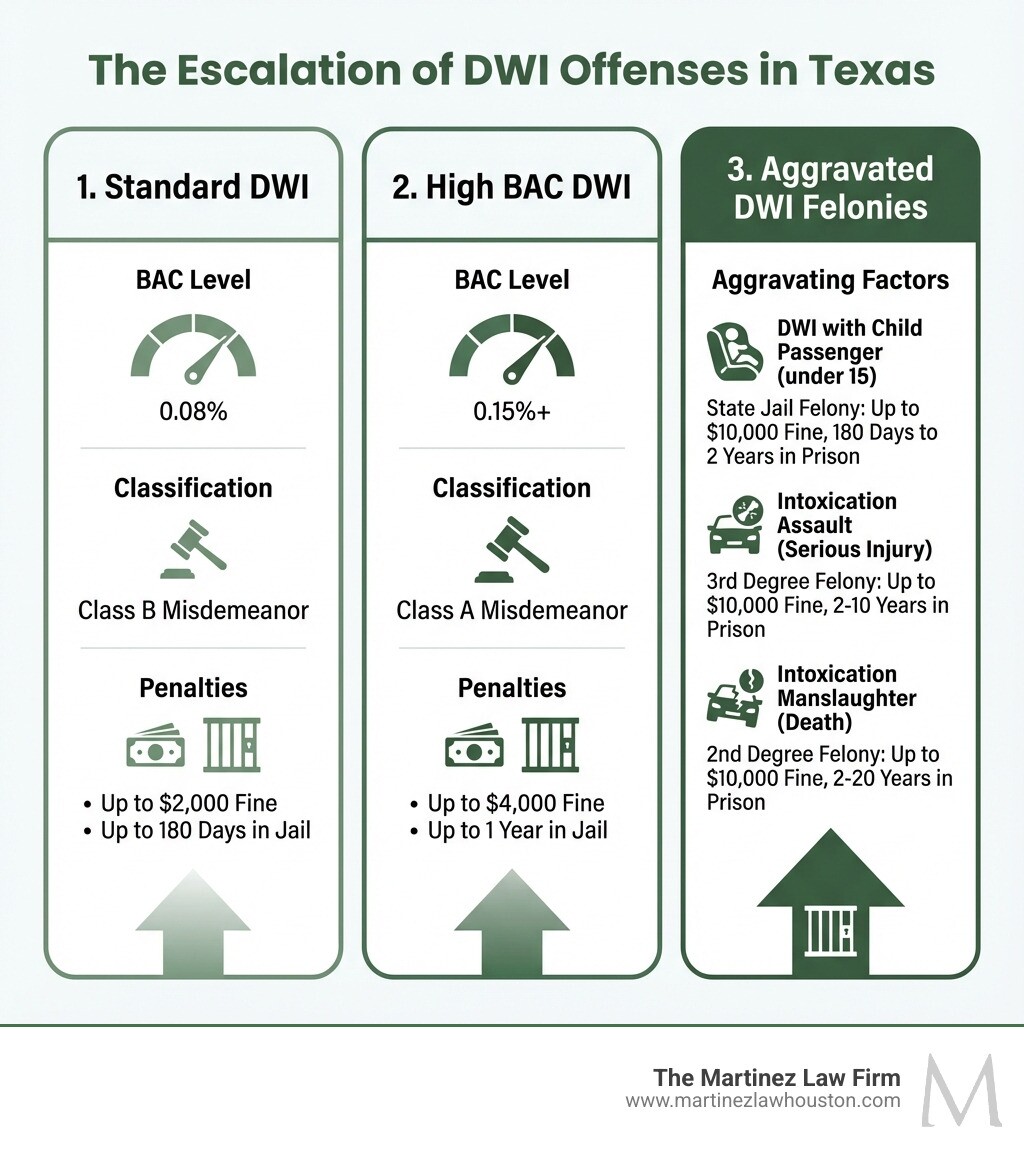 The Escalation of DWI Offenses in Texas

1. Standard DWI

BAC Level

0.08%

Classification

Class B Misdemeanor

Penalties

• Up to $2,000 Fine
• Up to 180 Days in Jail

2. High BAC DWI

BAC Level

0.15%+

Classification

Class A Misdemeanor

Penalties

• Up to $4,000 Fine
• Up to 1 Year in Jail

3. Aggravated DWI Felonies

Aggravating Factors

DWI with Child Passenger (under 15)

State Jail Felony: Up to $10,000 Fine, 180 Days to 2 Years in Prison

Intoxication Assault (Serious Injury)

3rd Degree Felony: Up to $10,000 Fine, 2-10 Years in Prison

Intoxication Manslaughter (Death)

2nd Degree Felony: Up to $10,000 Fine, 2-20 Years in Prison

The Martinez Law Firm
www.martinezlawhouston.com
M